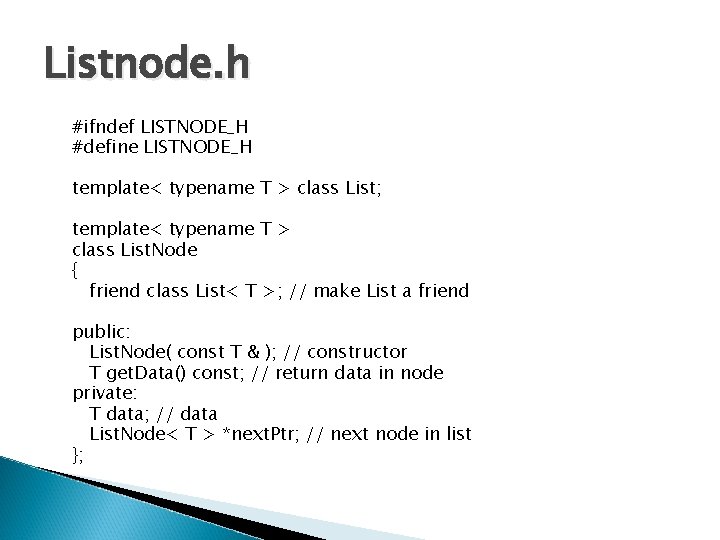 Listnode.h

#ifndef LISTNODE_H
#define LISTNODE_H

template< typename T > class List;

template< typename T >
class ListNode
{
   friend class List< T >; // make List a friend

public:
   ListNode( const T & ); // constructor
   T getData() const; // return data in node
private:
   T data; // data
   ListNode< T > *nextPtr; // next node in list
};